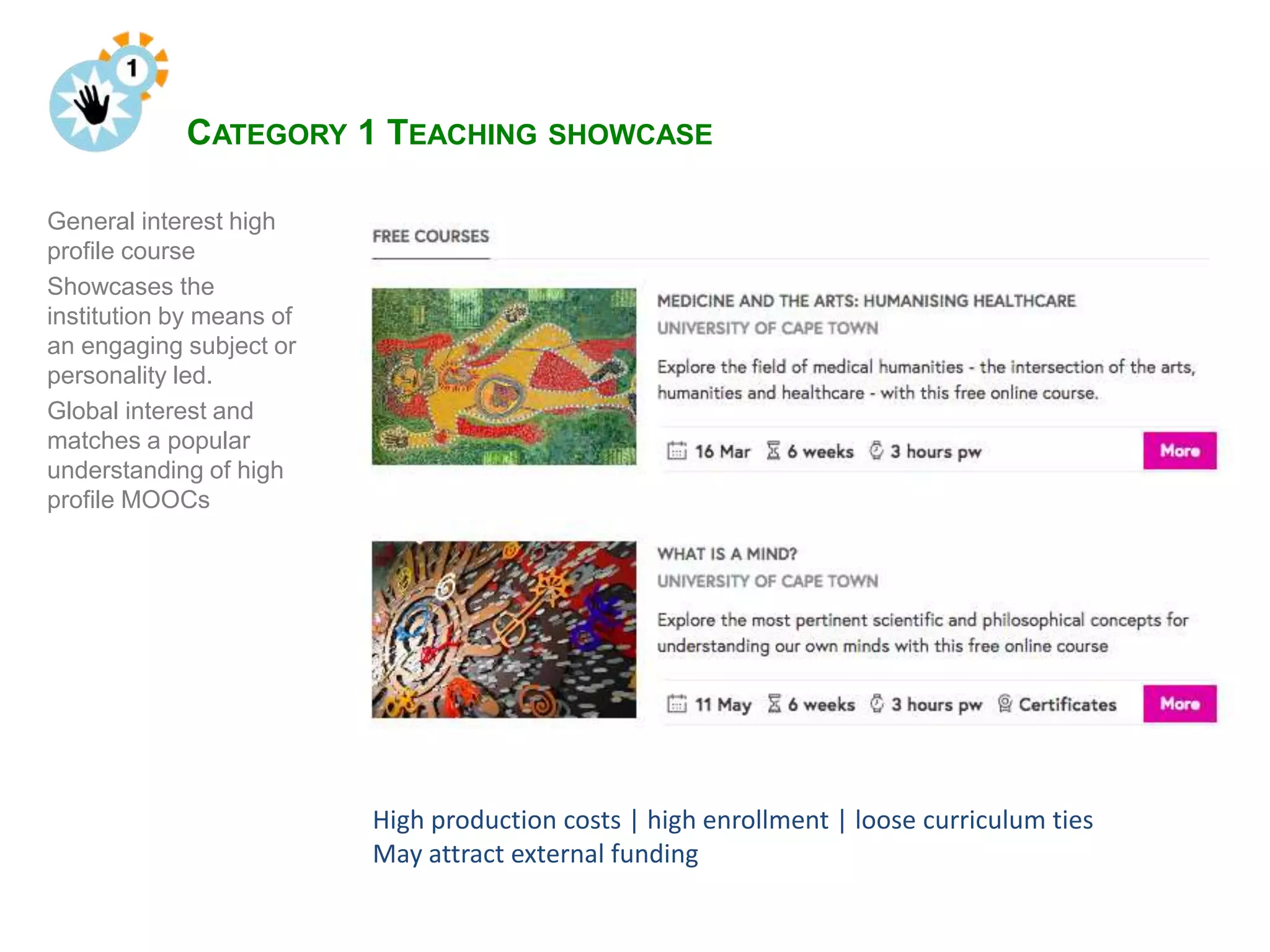 1

CATEGORY 1 TEACHING SHOWCASE

General interest high profile course

Showcases the institution by means of an engaging subject or personality led.

Global interest and matches a popular understanding of high profile MOOCs

FREE COURSES

MEDICINE AND THE ARTS: HUMANISING HEALTHCARE

UNIVERSITY OF CAPE TOWN

Explore the field of medical humanities - the intersection of the arts, humanities and healthcare - with this free online course.

16 Mar 6 weeks 3 hours pw More

WHAT IS A MIND?

UNIVERSITY OF CAPE TOWN

Explore the most pertinent scientific and philosophical concepts for understanding our own minds with this free online course

11 May 6 weeks 3 hours pw Certificates More

High production costs | high enrollment | loose curriculum ties
May attract external funding